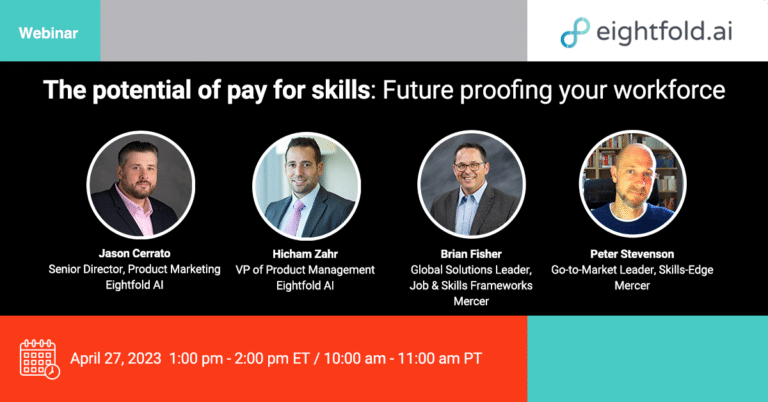 Webinar

eightfold.ai

The potential of pay for skills: Future proofing your workforce

Jason Cerrato
Senior Director, Product Marketing
Eightfold AI

Hicham Zahr
VP of Product Management
Eightfold AI

Brian Fisher
Global Solutions Leader,
Job & Skills Frameworks
Mercer

Peter Stevenson
Go-to-Market Leader, Skills-Edge
Mercer

April 27, 2023 1:00 pm - 2:00 pm ET / 10:00 am - 11:00 am PT